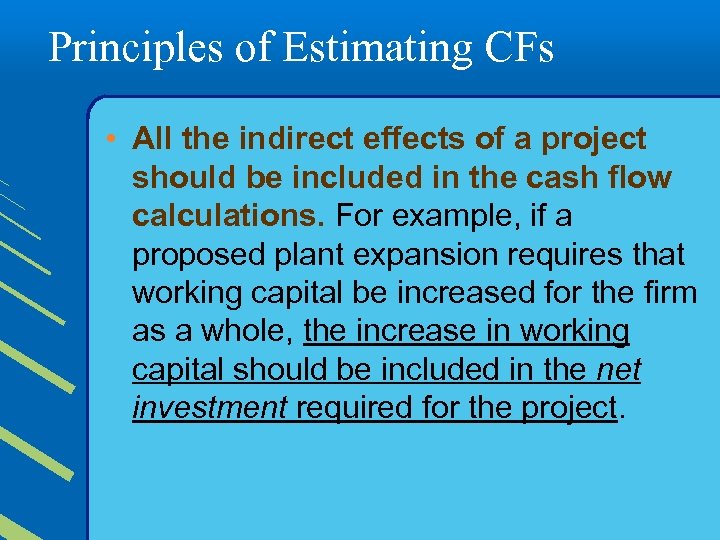 Principles of Estimating CFs

• All the indirect effects of a project should be included in the cash flow calculations. For example, if a proposed plant expansion requires that working capital be increased for the firm as a whole, the increase in working capital should be included in the net investment required for the project.